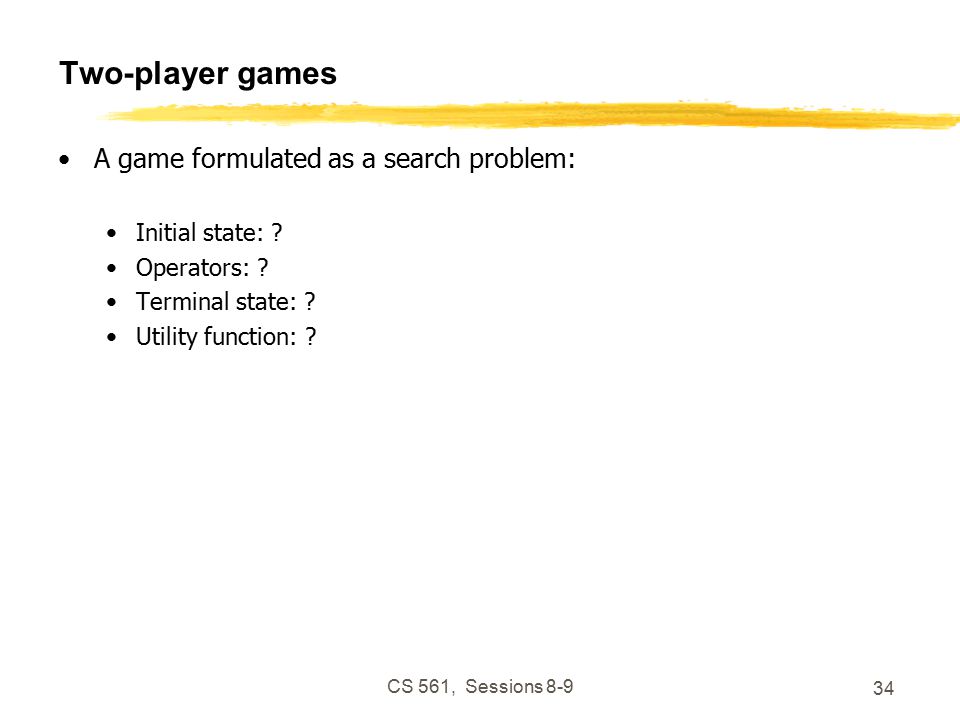 Two-player games

• A game formulated as a search problem:

• Initial state: ?
• Operators: ?
• Terminal state: ?
• Utility function: ?

CS 561, Sessions 8-9

34